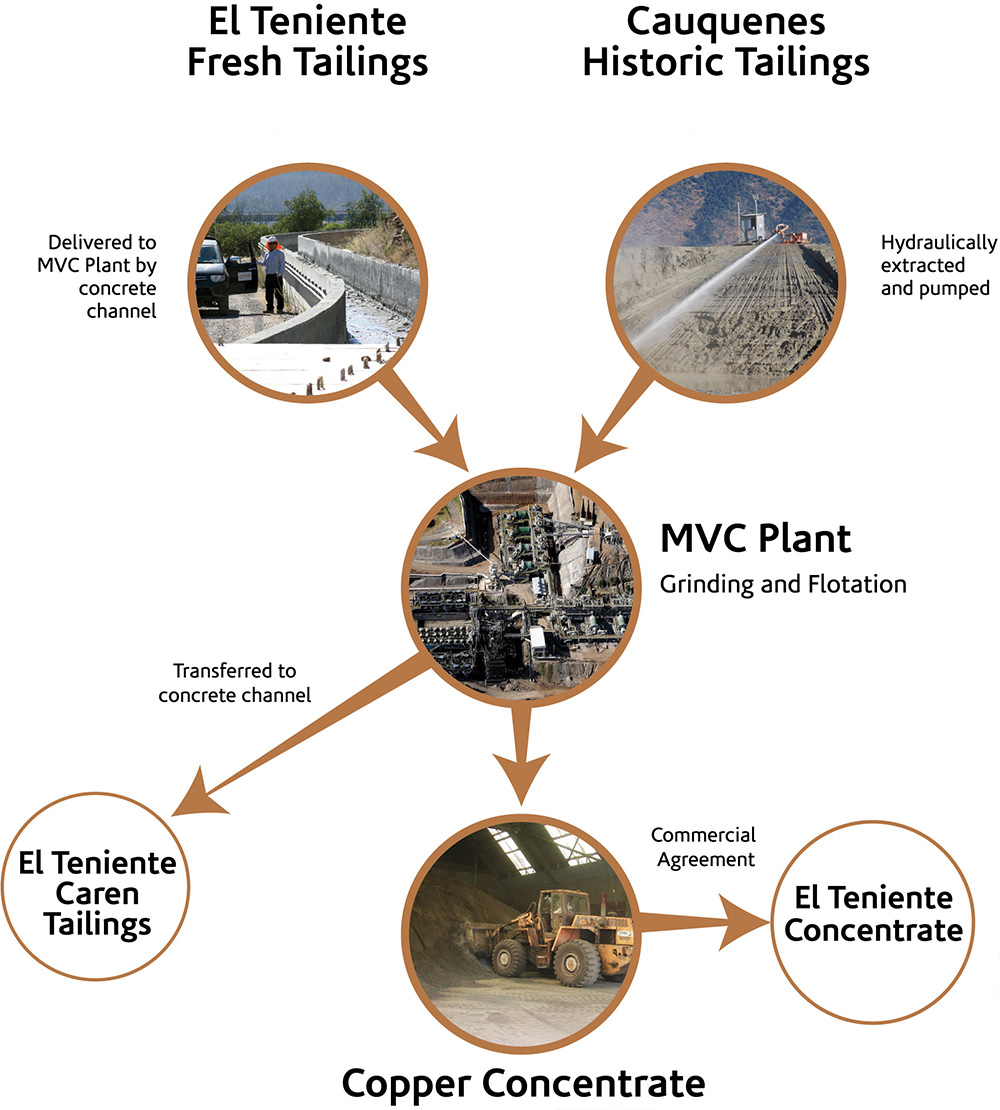 El Teniente Fresh Tailings

Cauquenes Historic Tailings

Delivered to MVC Plant by concrete channel

Hydraulically extracted and pumped

MVC Plant
Grinding and Flotation

Transferred to concrete channel

El Teniente Caren Tailings

Commercial Agreement

El Teniente Concentrate

Copper Concentrate